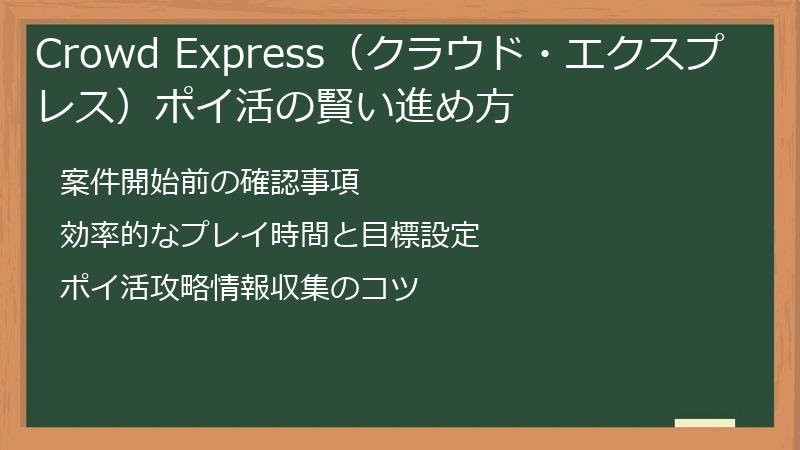 Crowd Express（クラウド・エクスプレス）ポイ活の賢い進め方

案件開始前の確認事項

効率的なプレイ時間と目標設定

ポイ活攻略情報収集のコツ